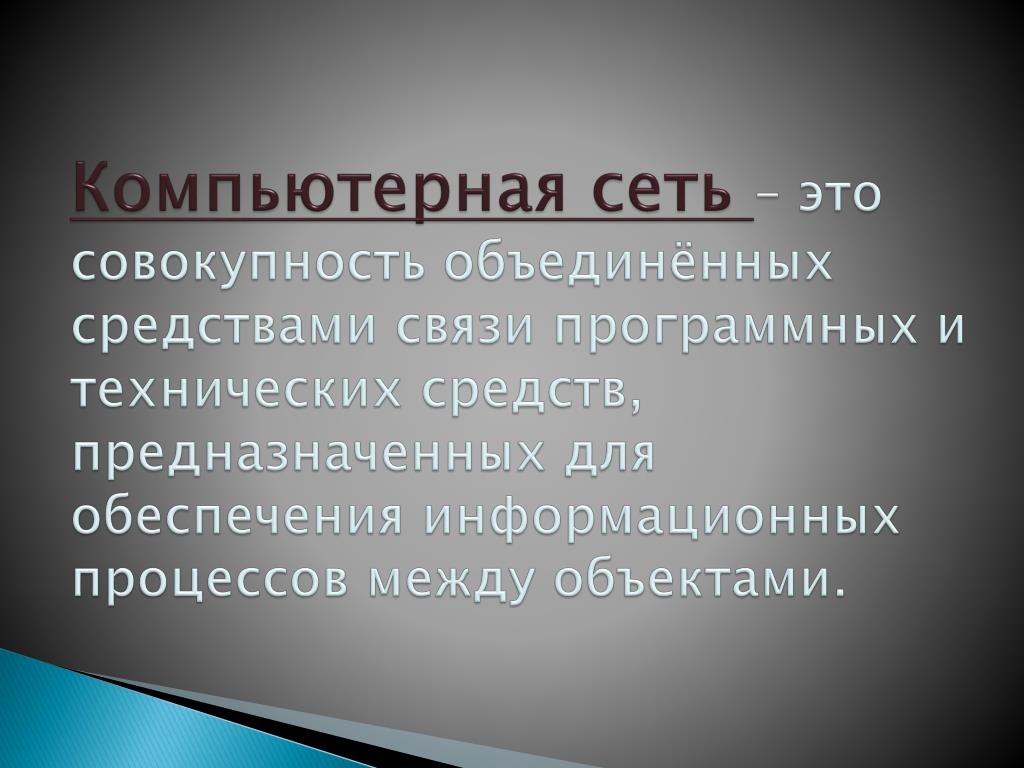 Компьютерная сеть – это совокупность объединённых средствами связи программных и технических средств, предназначенных для обеспечения информационных процессов между объектами.